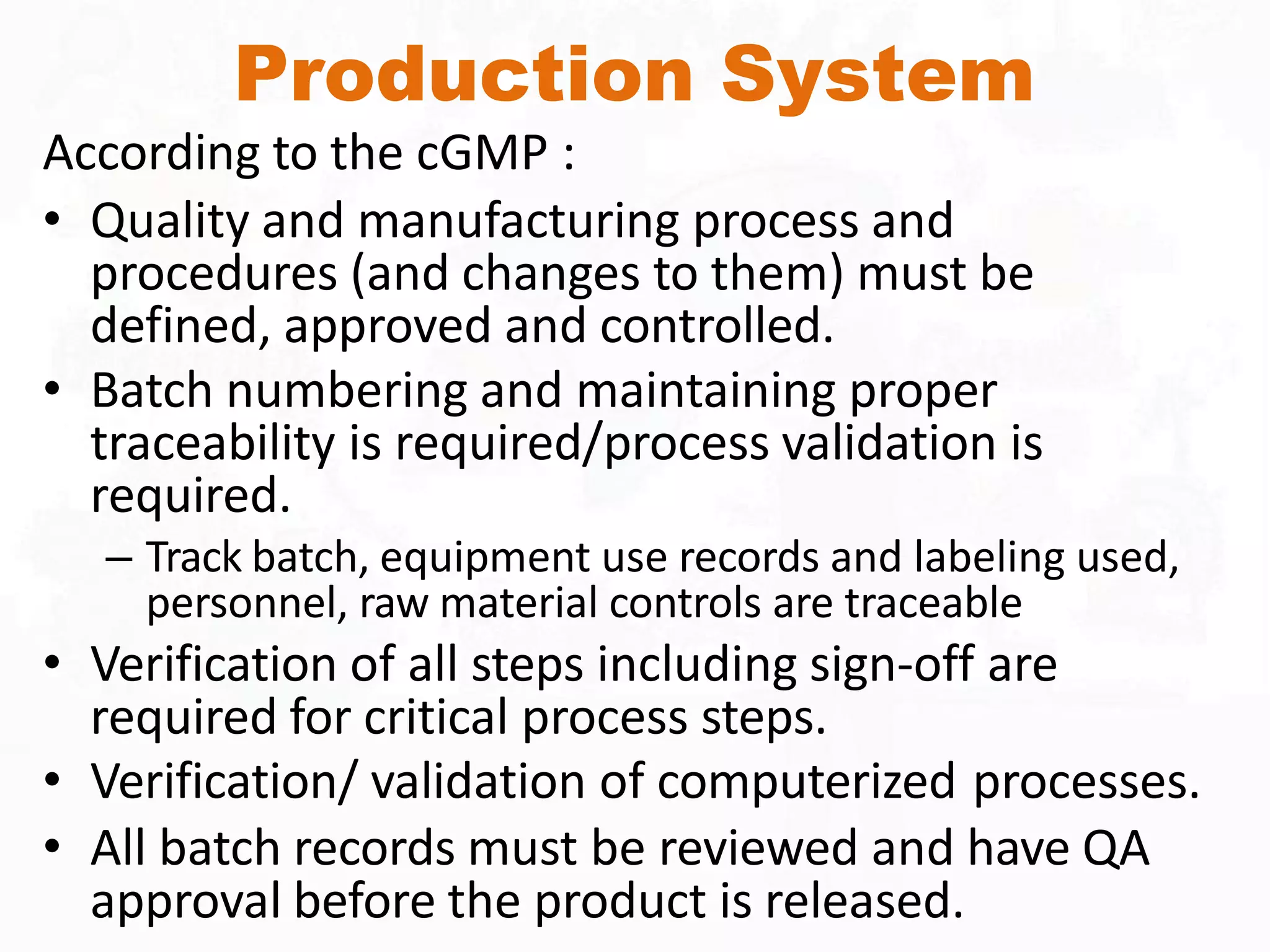 Production System

According to the cGMP :

• Quality and manufacturing process and procedures (and changes to them) must be defined, approved and controlled.

• Batch numbering and maintaining proper traceability is required/process validation is required.

– Track batch, equipment use records and labeling used, personnel, raw material controls are traceable

• Verification of all steps including sign-off are required for critical process steps.

• Verification/ validation of computerized processes.

• All batch records must be reviewed and have QA approval before the product is released.